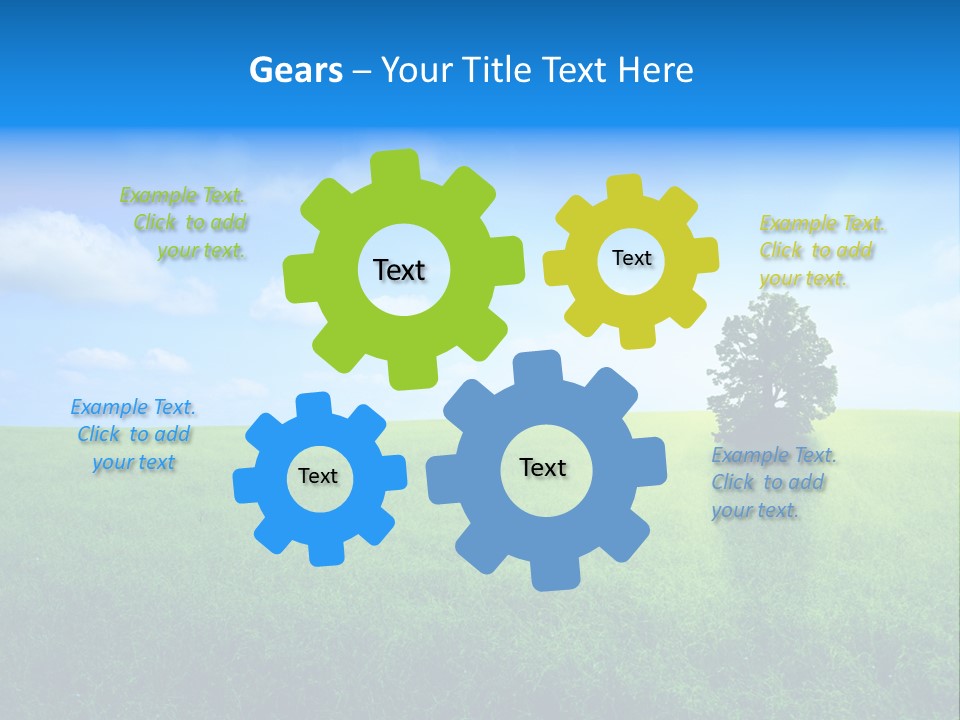 Gears – Your Title Text Here

Example Text. Click to add your text.

Text

Text

Example Text. Click to add your text.

Example Text. Click to add your text

Text

Text

Example Text. Click to add your text.